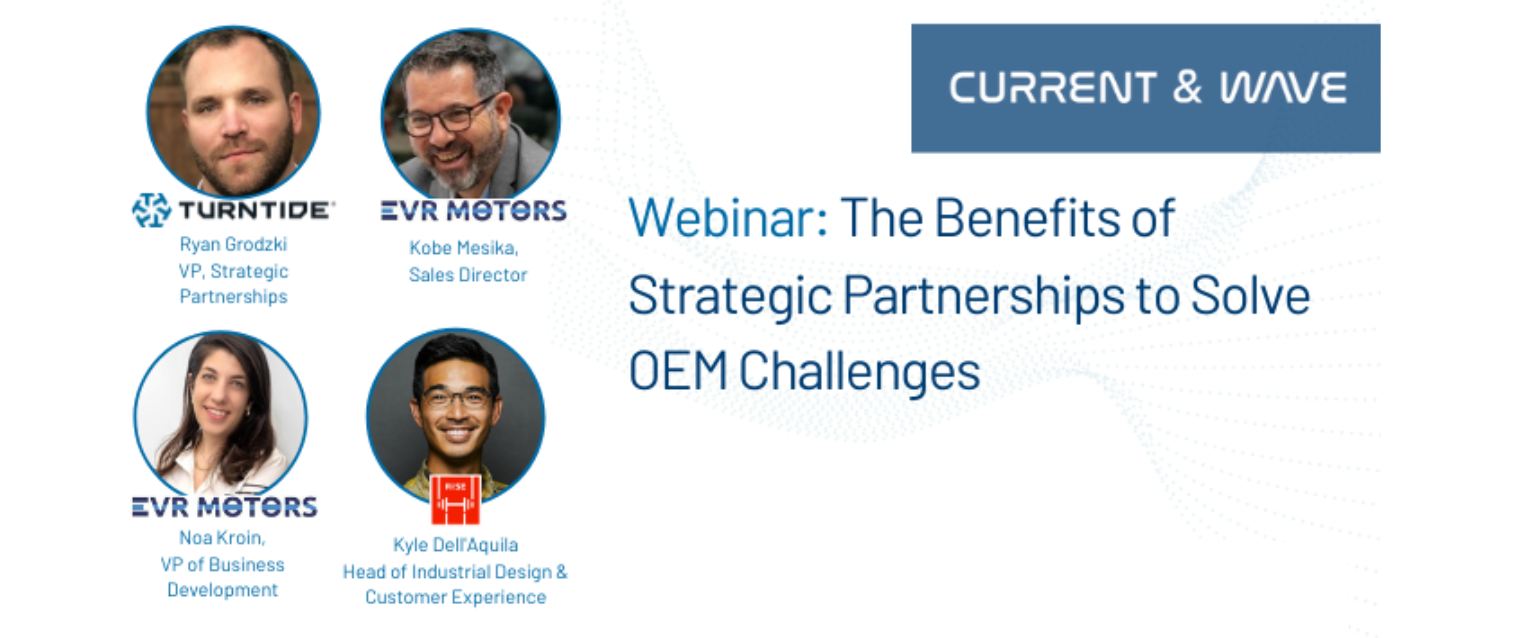 TURNTIDE
Ryan Grodzki
VP, Strategic Partnerships

EVR MOTORS
Kobe Mesika,
Sales Director

EVR MOTORS
Noa Kroin,
VP of Business Development

RISE
Kyle Dell'Aquila
Head of Industrial Design & Customer Experience

CURRENT & WAVE

Webinar: The Benefits of Strategic Partnerships to Solve OEM Challenges